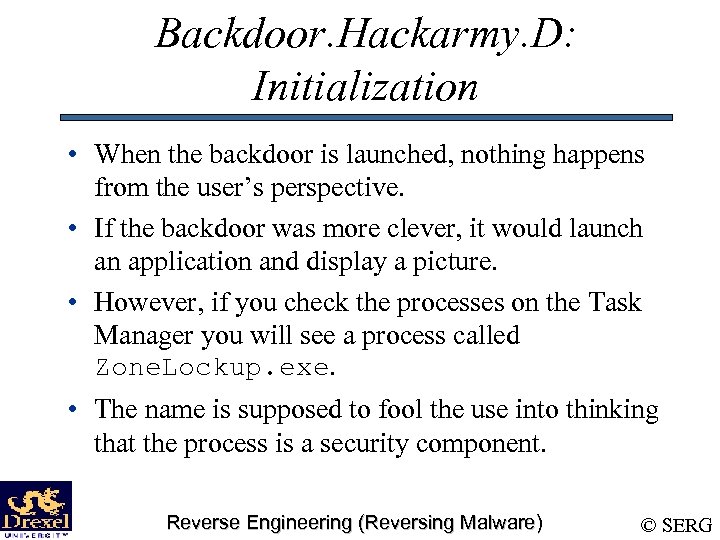 Backdoor.Hackarmy.D: Initialization

• When the backdoor is launched, nothing happens from the user's perspective.

• If the backdoor was more clever, it would launch an application and display a picture.

• However, if you check the processes on the Task Manager you will see a process called ZoneLockup.exe.

• The name is supposed to fool the use into thinking that the process is a security component.

Drexel UNIVERSITY

Reverse Engineering (Reversing Malware)

© SERG